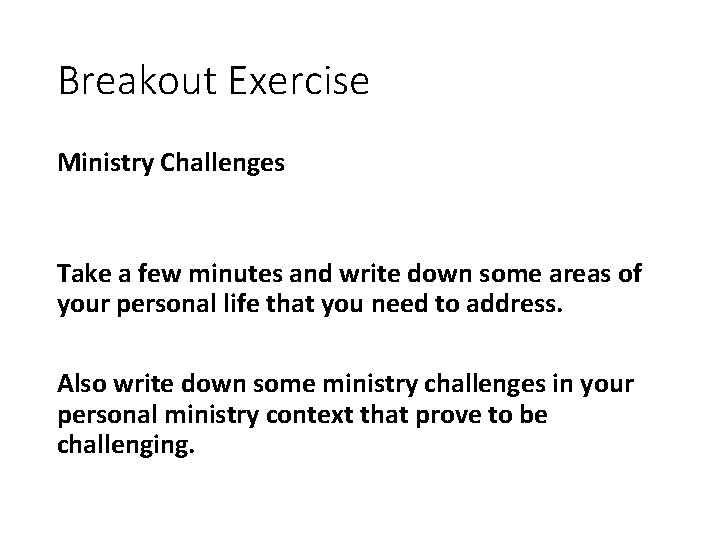 Breakout Exercise

Ministry Challenges

Take a few minutes and write down some areas of your personal life that you need to address.

Also write down some ministry challenges in your personal ministry context that prove to be challenging.